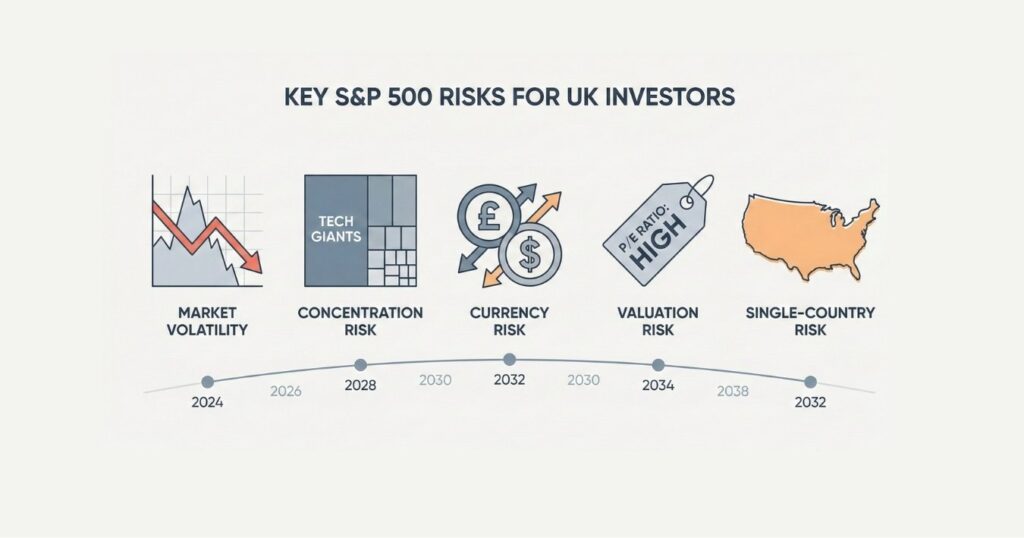 KEY S&P 500 RISKS FOR UK INVESTORS

TECH GIANTS

£

$

P/E RATIO: HIGH

MARKET VOLATILITY

CONCENTRATION RISK

CURRENCY RISK

VALUATION RISK

SINGLE-COUNTRY RISK

2024

2026

2028

2030

2032

2030

2034

2038

2032